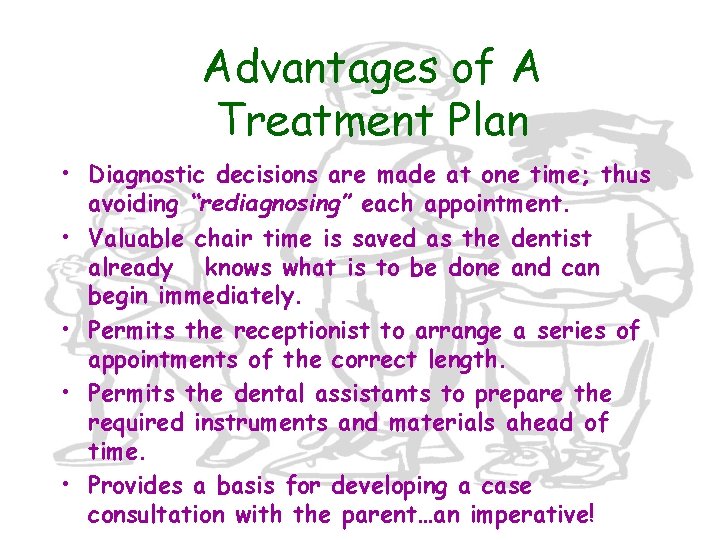 Advantages of A Treatment Plan

• Diagnostic decisions are made at one time; thus avoiding "rediagnosing" each appointment.

• Valuable chair time is saved as the dentist already knows what is to be done and can begin immediately.

• Permits the receptionist to arrange a series of appointments of the correct length.

• Permits the dental assistants to prepare the required instruments and materials ahead of time.

• Provides a basis for developing a case consultation with the parent…an imperative!